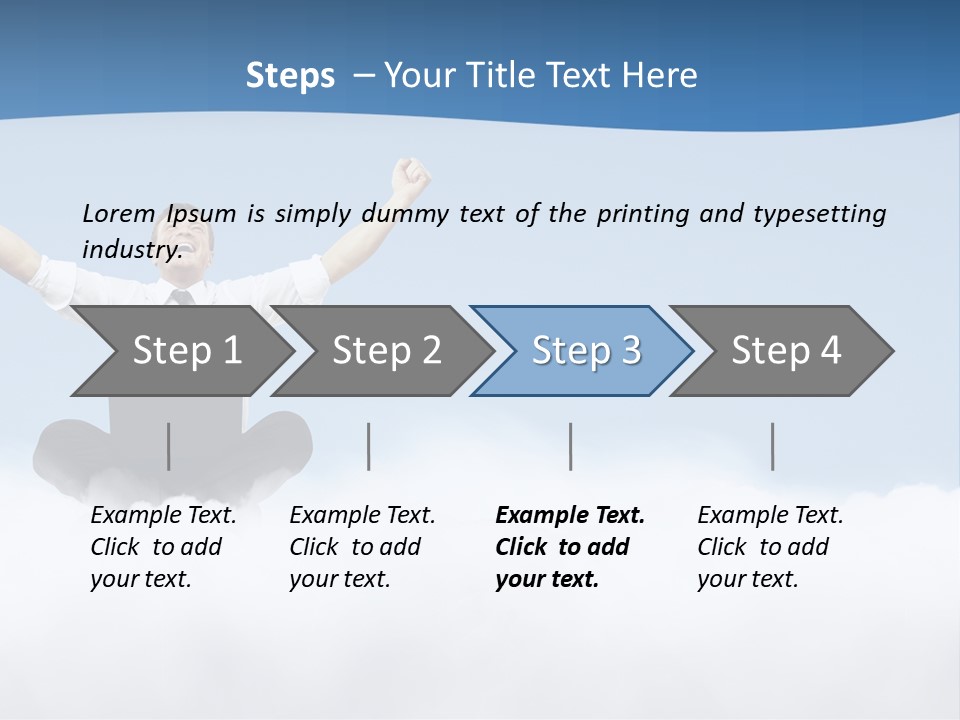 Steps – Your Title Text Here

Lorem Ipsum is simply dummy text of the printing and typesetting industry.

Step 1

Step 2

Step 3

Step 4

Example Text. Click to add your text.

Example Text. Click to add your text.

Example Text. Click to add your text.

Example Text. Click to add your text.